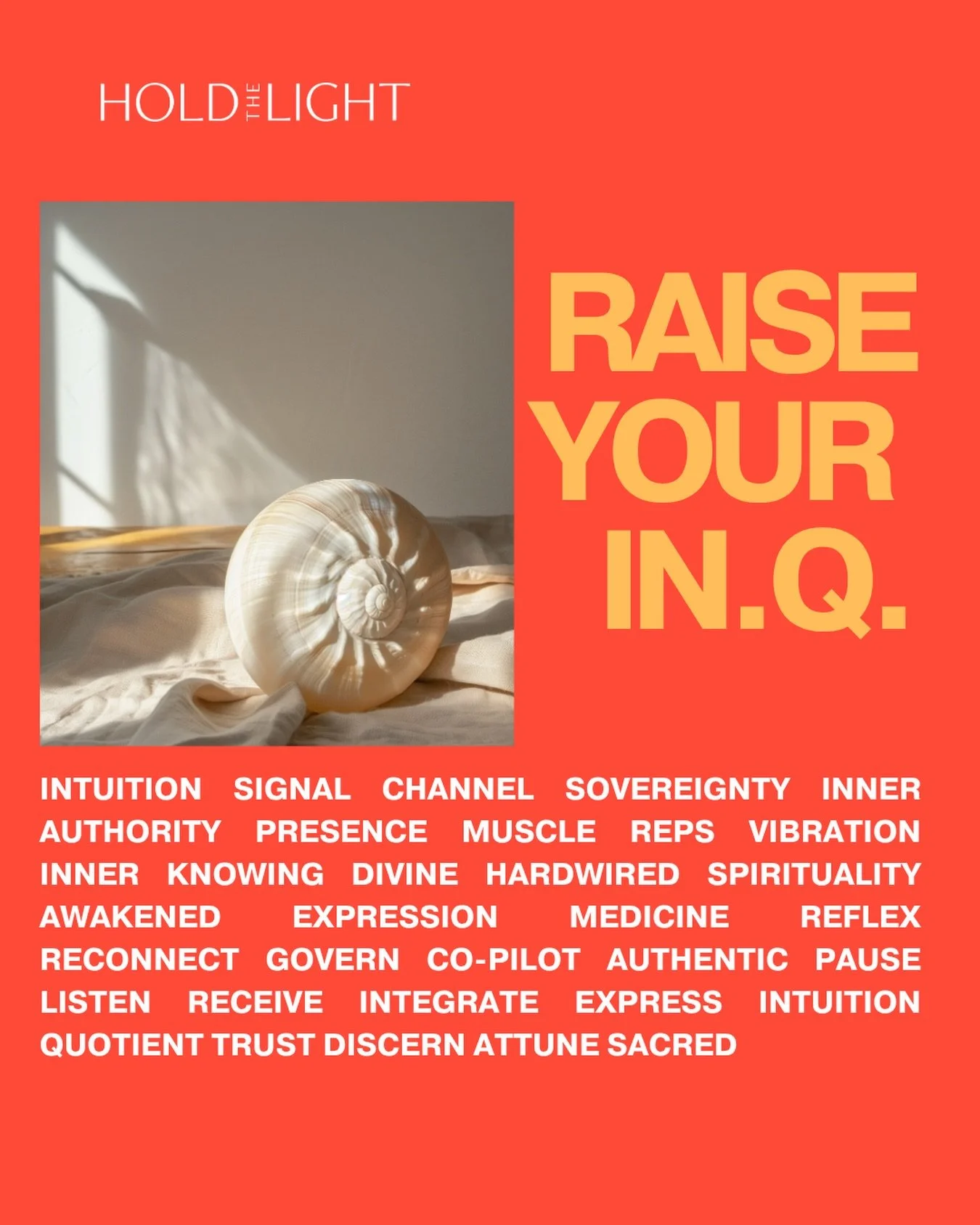 HOLD THE LIGHT

RAISE YOUR IN.Q.

INTUITION SIGNAL CHANNEL SOVEREIGNTY INNER AUTHORITY PRESENCE MUSCLE REPS VIBRATION INNER KNOWING DIVINE HARDWIRED SPIRITUALITY AWAKENED EXPRESSION MEDICINE REFLEX RECONNECT GOVERN CO-PILOT AUTHENTIC PAUSE LISTEN RECEIVE INTEGRATE EXPRESS INTUITION QUOTIENT TRUST DISCERN ATTUNE SACRED